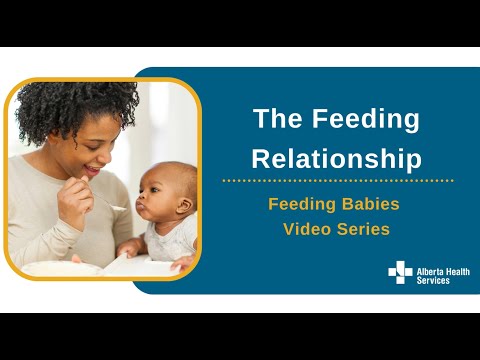 The Feeding Relationship

Feeding Babies Video Series

Alberta Health Services